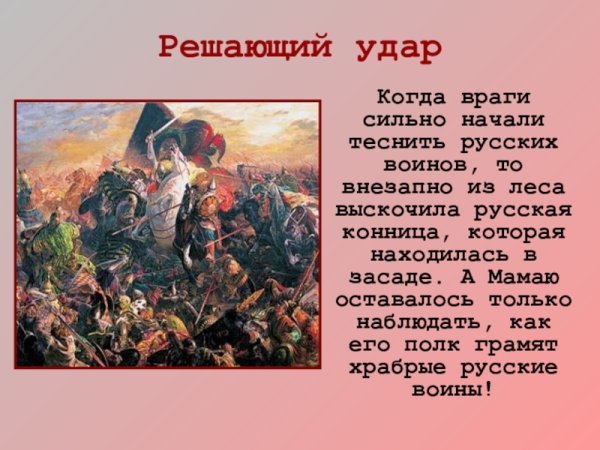 Решающий удар

Когда враги сильно начали теснить русских воинов, то внезапно из леса выскочила русская конница, которая находилась в засаде. А Мамаю оставалось только наблюдать, как его полк грамят храбрые русские воины!